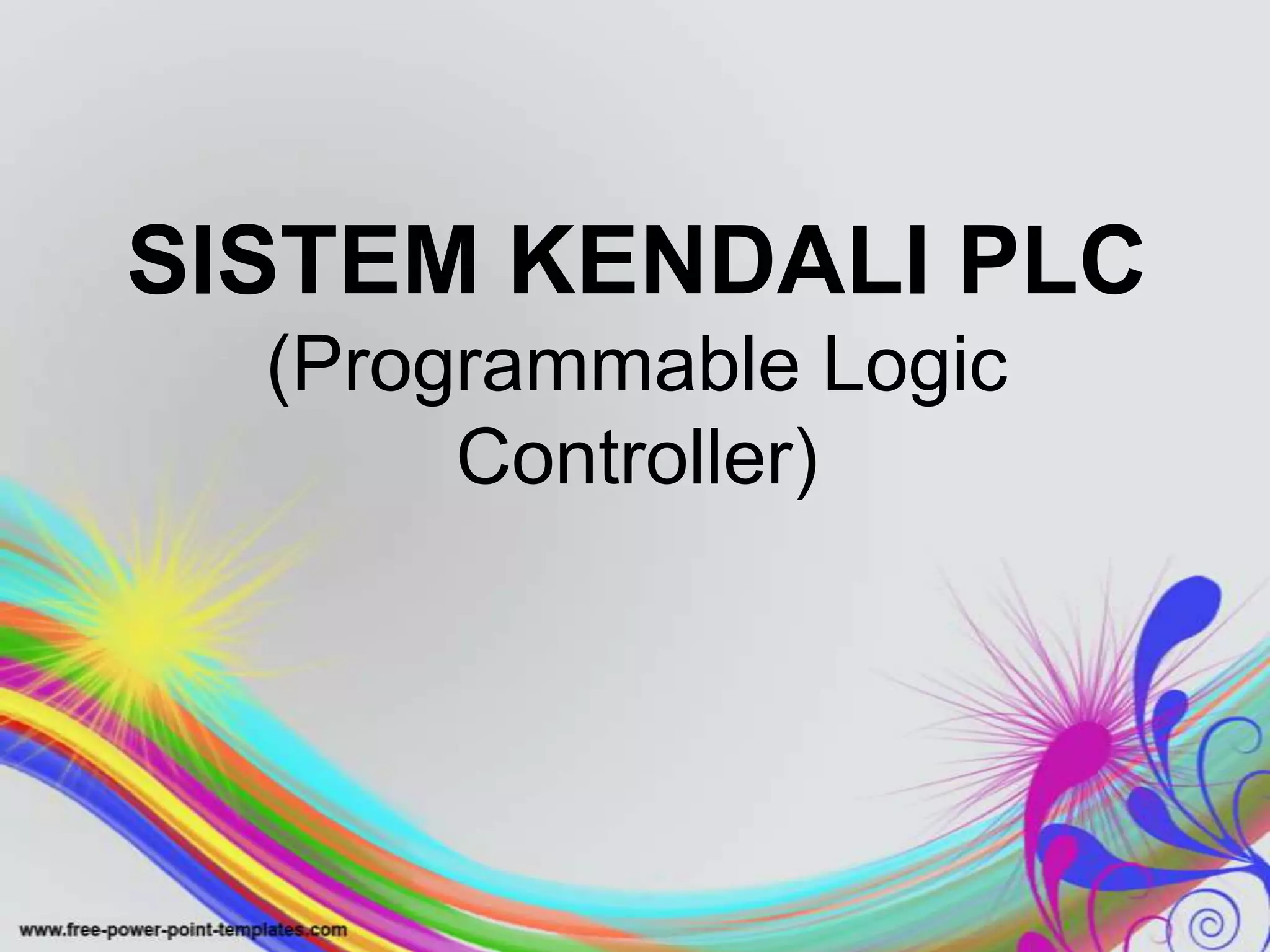 SISTEM KENDALI PLC
(Programmable Logic Controller)

www.free-power-point-templates.com